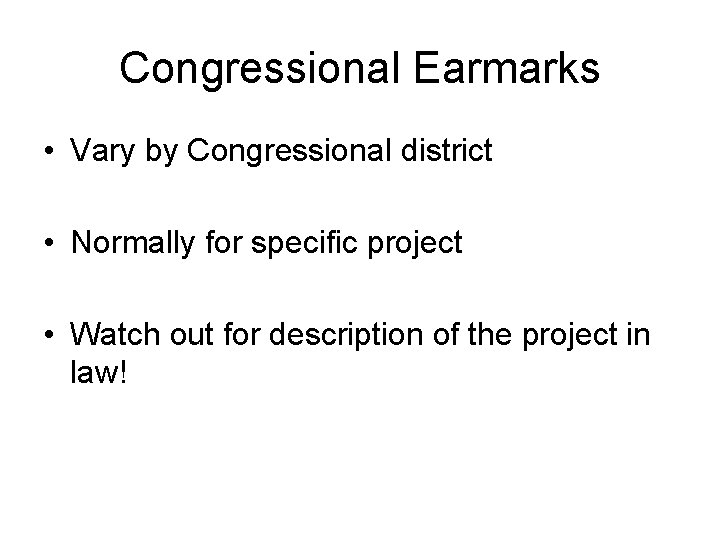 Congressional Earmarks

• Vary by Congressional district

• Normally for specific project

• Watch out for description of the project in law!